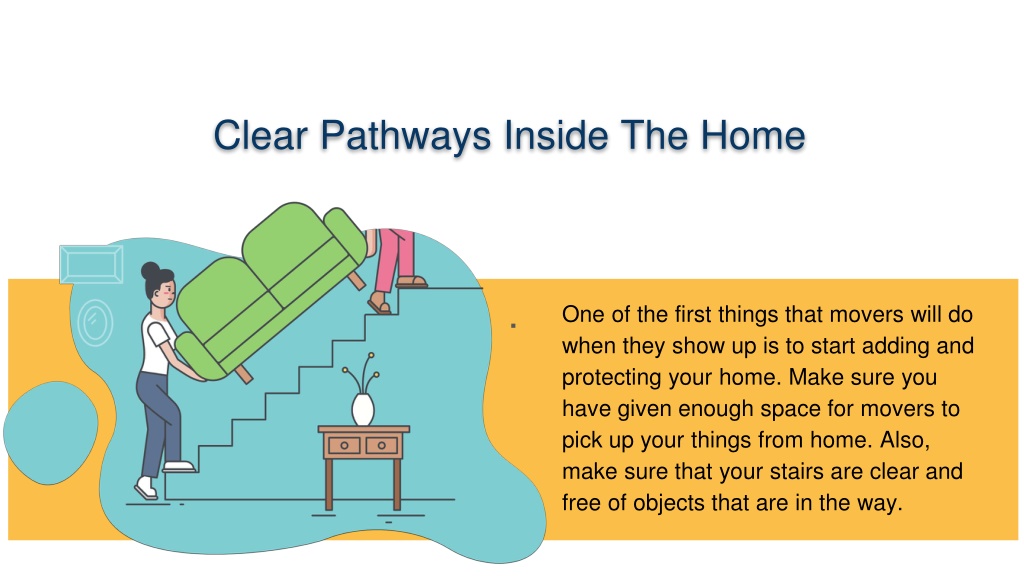 Clear Pathways Inside The Home

One of the first things that movers will do when they show up is to start adding and protecting your home. Make sure you have given enough space for movers to pick up your things from home. Also, make sure that your stairs are clear and free of objects that are in the way.